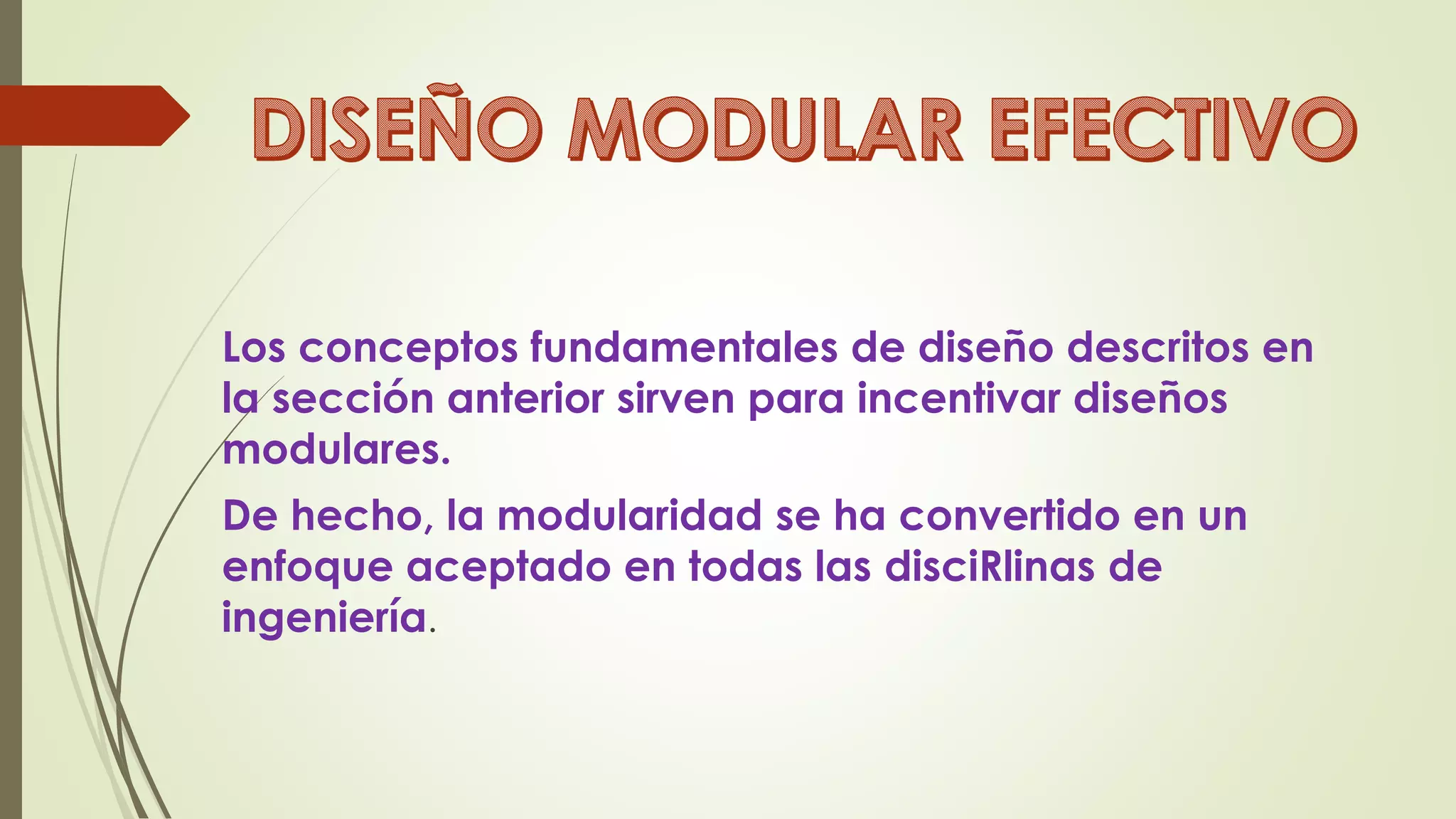 DISEÑO MODULAR EFECTIVO

Los conceptos fundamentales de diseño descritos en la sección anterior sirven para incentivar diseños modulares.

De hecho, la modularidad se ha convertido en un enfoque aceptado en todas las disciRlinas de ingeniería.